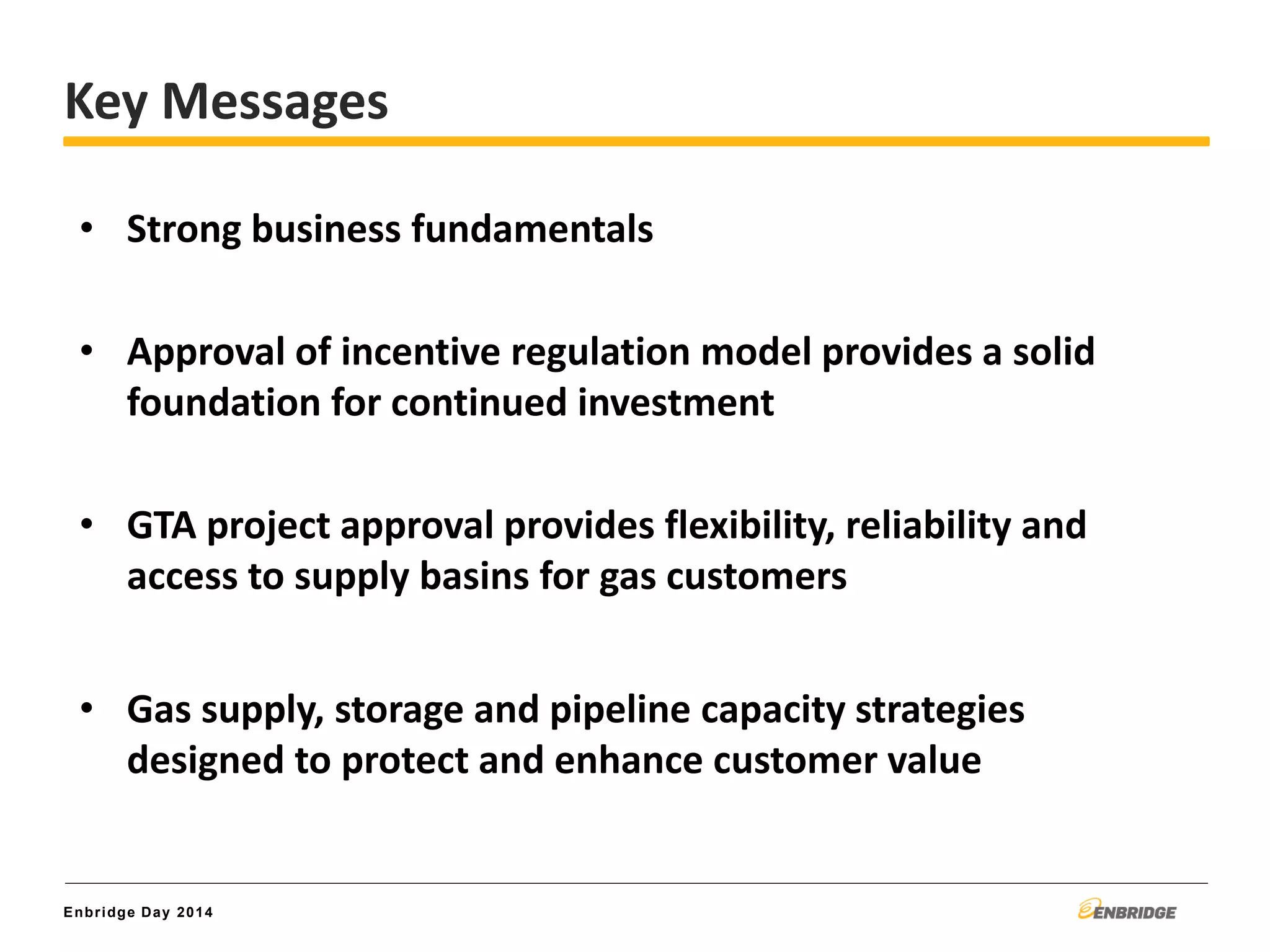 Key Messages

• Strong business fundamentals

• Approval of incentive regulation model provides a solid foundation for continued investment

• GTA project approval provides flexibility, reliability and access to supply basins for gas customers

• Gas supply, storage and pipeline capacity strategies designed to protect and enhance customer value

Enbridge Day 2014

ENBRIDGE